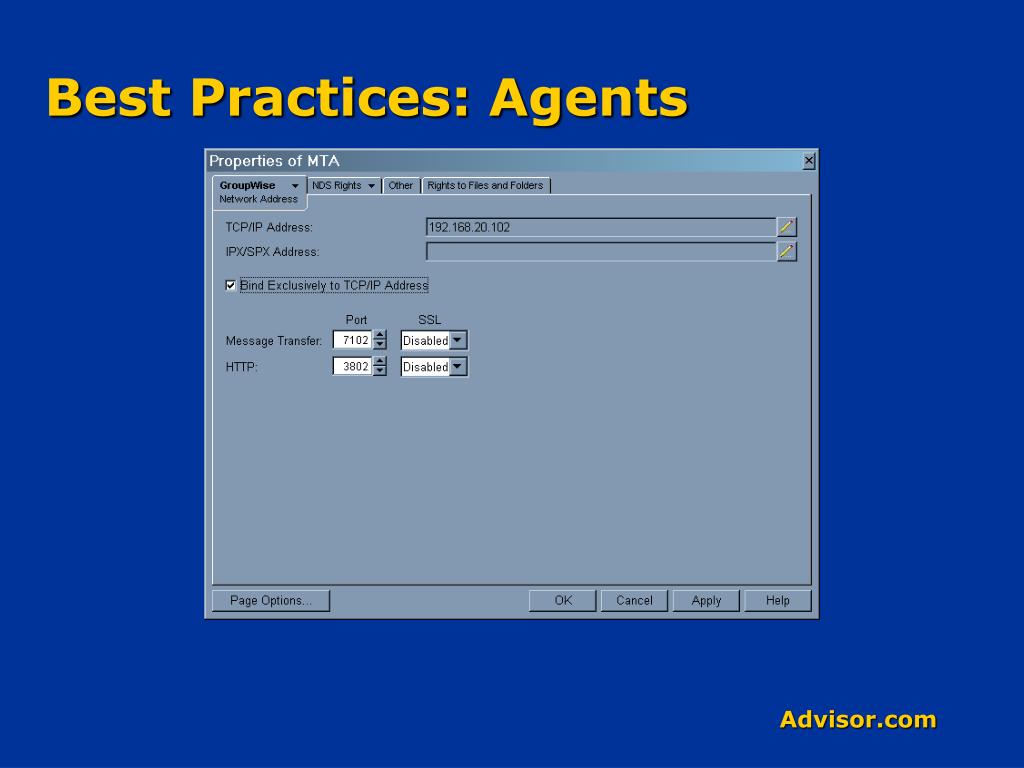 Best Practices: Agents

Properties of MTA

GroupWise
Network Address

NDS Rights

Other

Rights to Files and Folders

TCP/IP Address: 192.168.20.102

IPX/SPX Address:

Bind Exclusively to TCP/IP Address

| | Port | SSL |
|---|---|---|
| Message Transfer: | 7102 | Disabled |
| HTTP: | 3802 | Disabled |

Page Options...

OK

Cancel

Apply

Help

Advisor.com